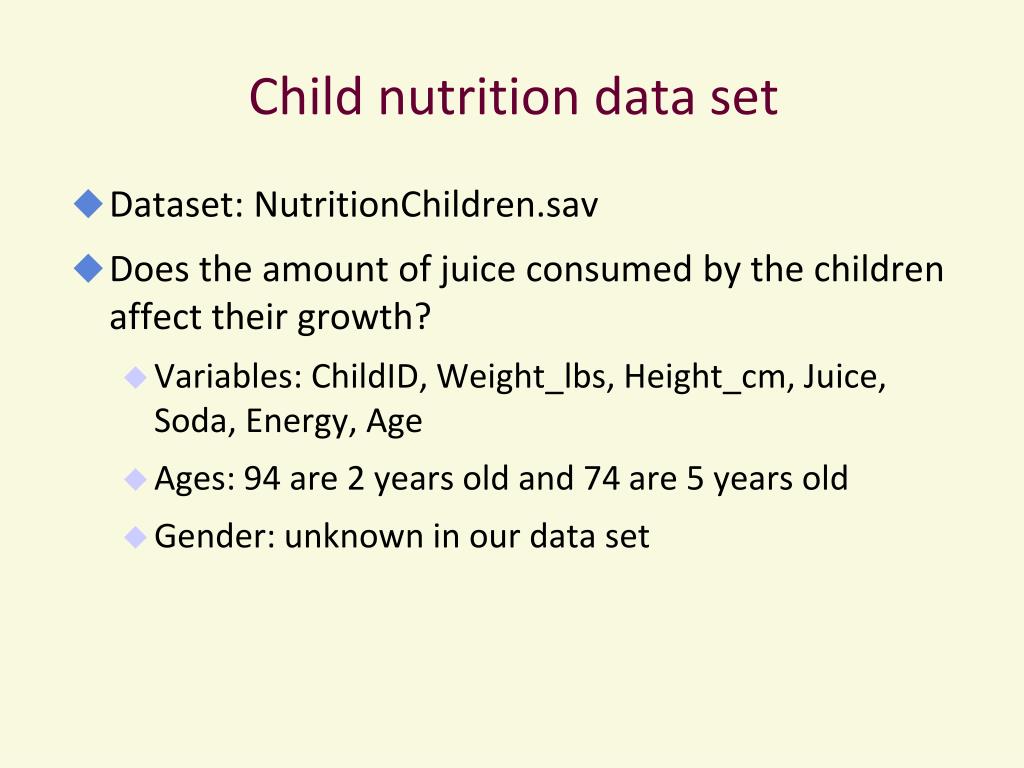 Child nutrition data set

Dataset: NutritionChildren.sav

Does the amount of juice consumed by the children affect their growth?

Variables: ChildID, Weight_lbs, Height_cm, Juice, Soda, Energy, Age

Ages: 94 are 2 years old and 74 are 5 years old

Gender: unknown in our data set